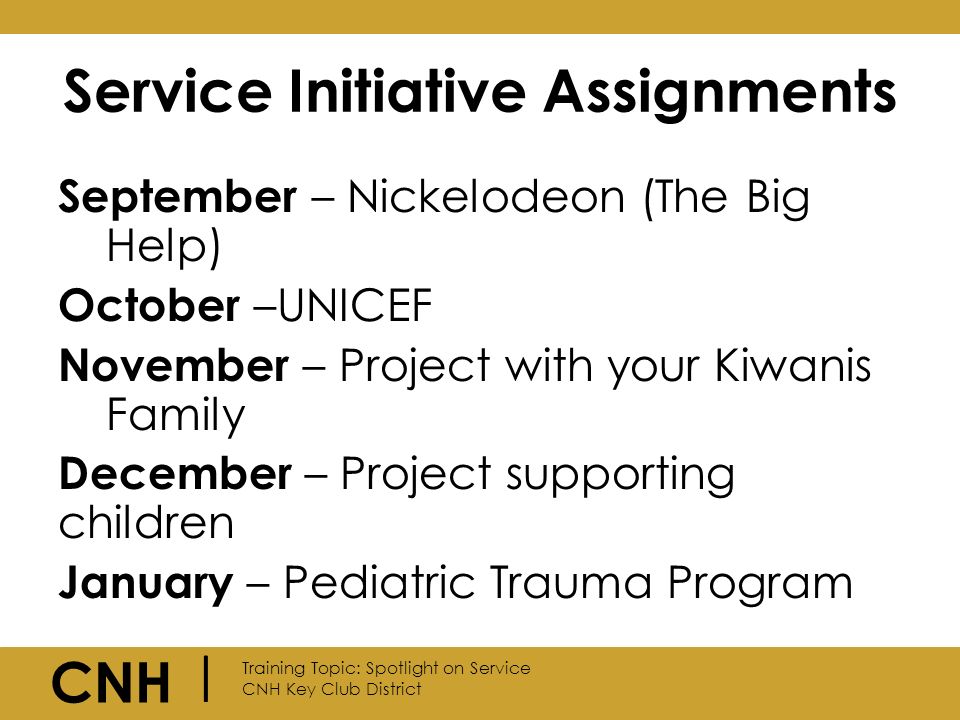 Service Initiative Assignments

September – Nickelodeon (The Big Help)

October –UNICEF

November – Project with your Kiwanis Family

December – Project supporting children

January – Pediatric Trauma Program

CNH | Training Topic: Spotlight on Service
CNH Key Club District